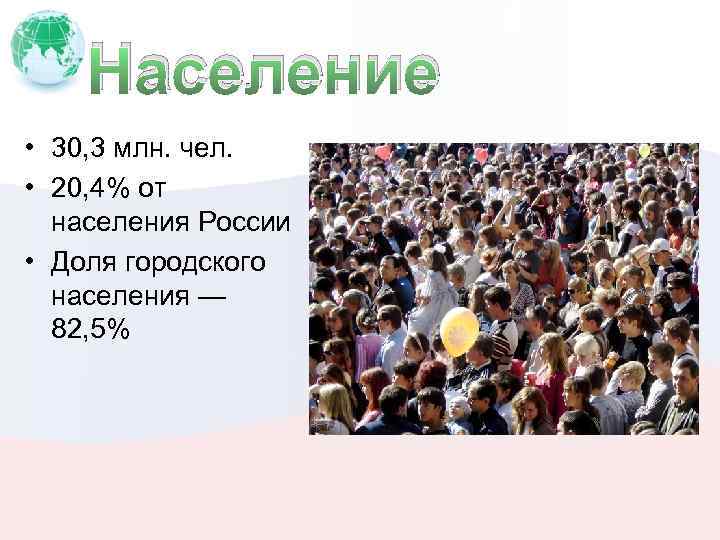 Население

• 30,3 млн. чел.
• 20,4% от населения России
• Доля городского населения — 82,5%